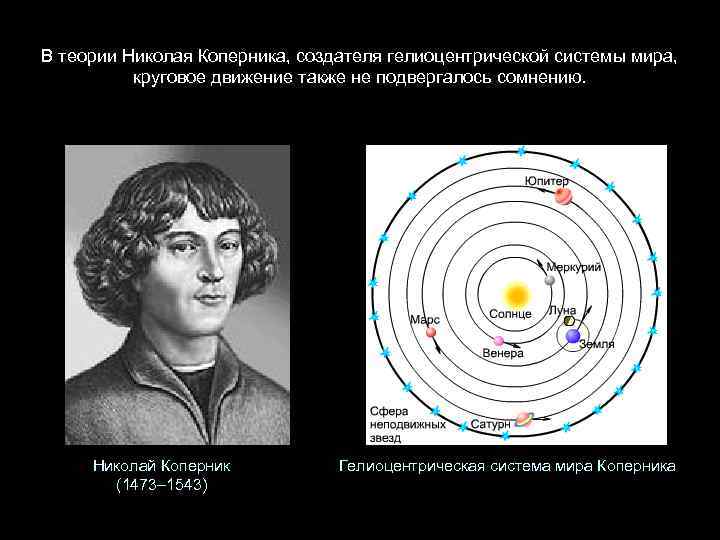 В теории Николая Коперника, создателя гелиоцентрической системы мира, круговое движение также не подвергалось сомнению.

Юпитер
Меркурий
Солнце
Луна
Марс
Венера
Земля
Сфера неподвижных звезд
Сатурн

Николай Коперник
(1473–1543)

Гелиоцентрическая система мира Коперника